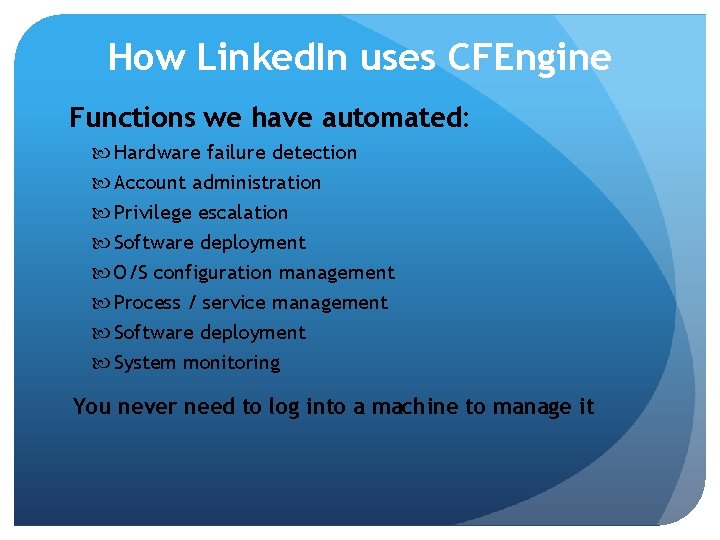 How LinkedIn uses CFEngine

Functions we have automated:

Hardware failure detection
Account administration
Privilege escalation
Software deployment
O/S configuration management
Process / service management
Software deployment
System monitoring

You never need to log into a machine to manage it